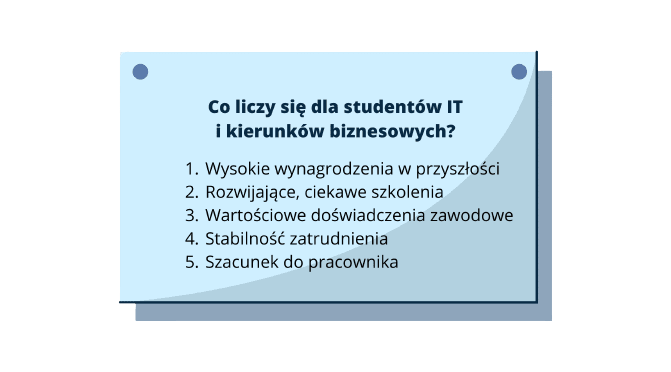 Co liczy się dla studentów IT i kierunków biznesowych?

1. Wysokie wynagrodzenia w przyszłości
2. Rozwijające, ciekawe szkolenia
3. Wartościowe doświadczenia zawodowe
4. Stabilność zatrudnienia
5. Szacunek do pracownika